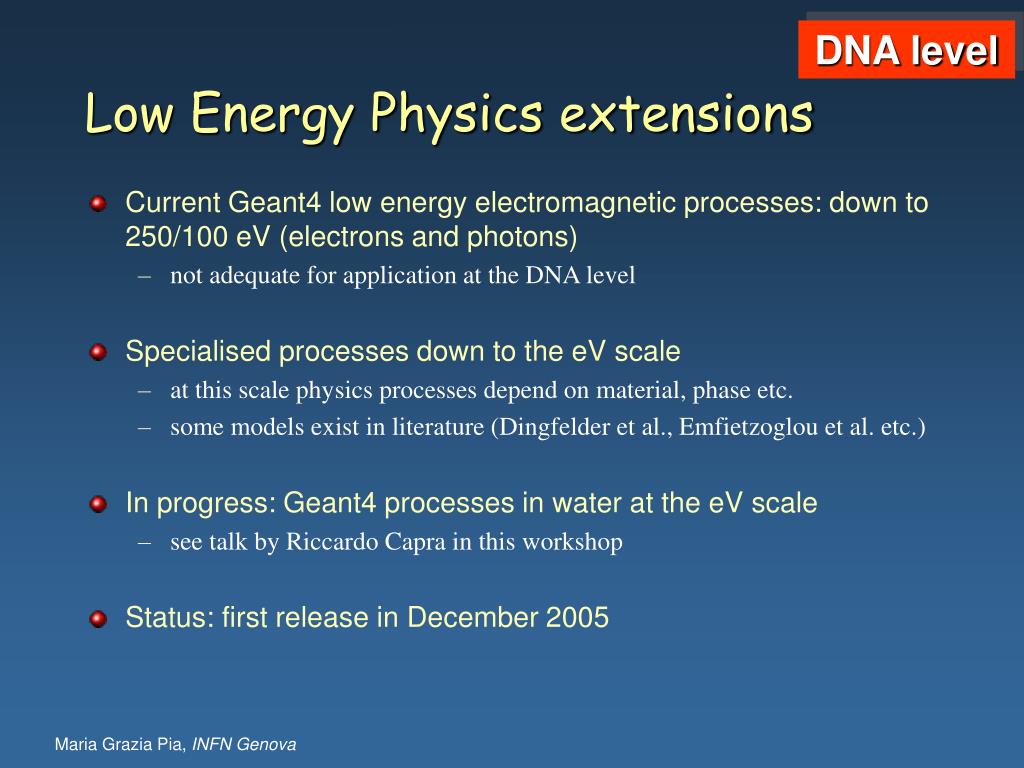 DNA level

Low Energy Physics extensions

Current Geant4 low energy electromagnetic processes: down to 250/100 eV (electrons and photons)
– not adequate for application at the DNA level

Specialised processes down to the eV scale
– at this scale physics processes depend on material, phase etc.
– some models exist in literature (Dingfelder et al., Emfietzoglou et al. etc.)

In progress: Geant4 processes in water at the eV scale
– see talk by Riccardo Capra in this workshop

Status: first release in December 2005

Maria Grazia Pia, INFN Genova